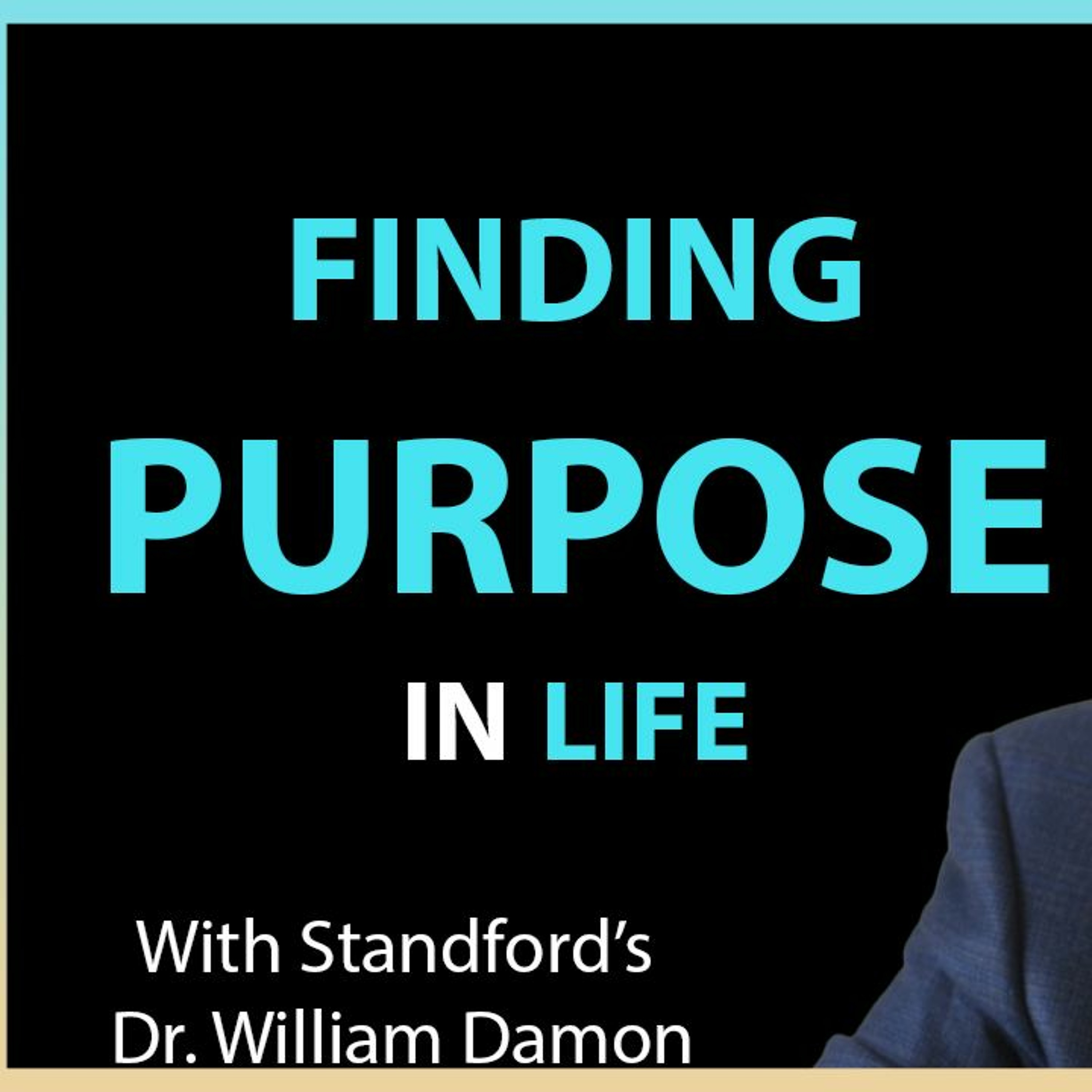 FINDING
PURPOSE
IN LIFE

With Standford's
Dr. William Damon